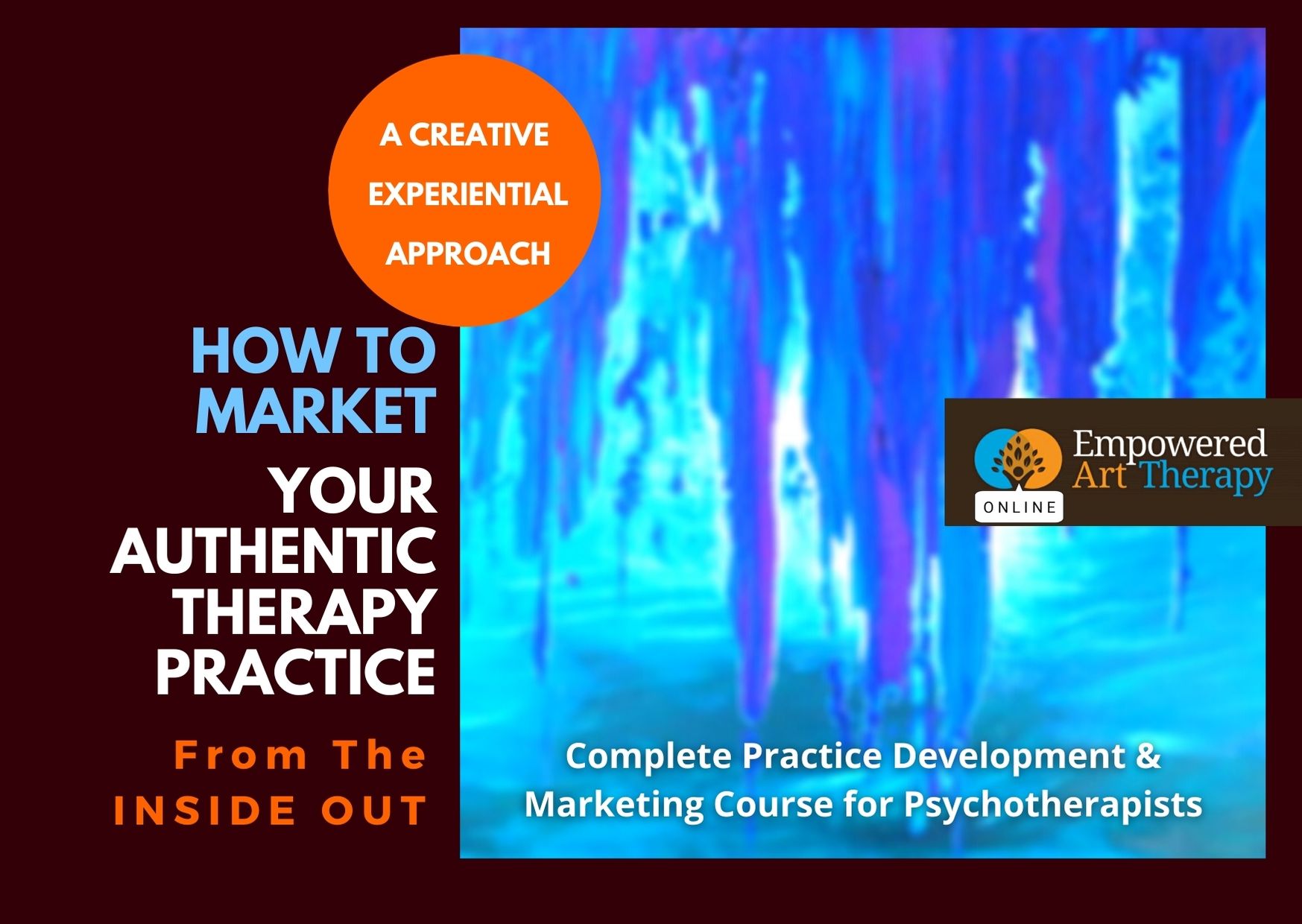 A CREATIVE EXPERIENTIAL APPROACH

HOW TO MARKET YOUR AUTHENTIC THERAPY PRACTICE

From The INSIDE OUT

Empowered Art Therapy

ONLINE

Complete Practice Development & Marketing Course for Psychotherapists